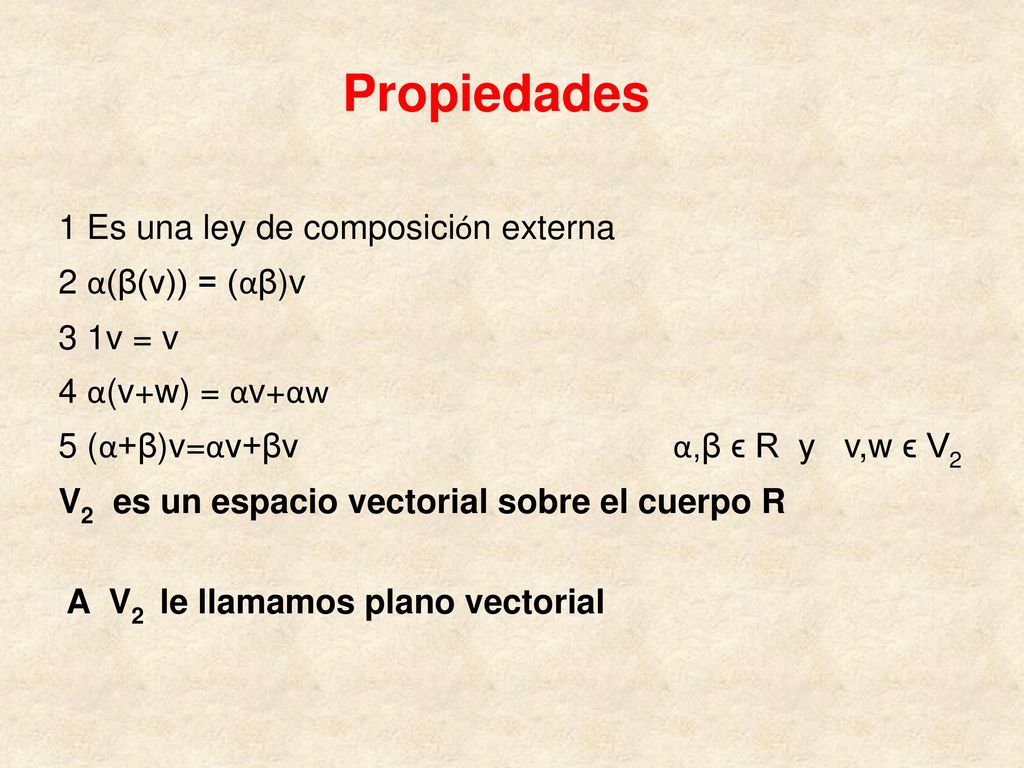 Propiedades

1 Es una ley de composición externa

2 $\alpha(\beta(v)) = (\alpha\beta)v$

3 $1v = v$

4 $\alpha(v+w) = \alpha v+\alpha w$

5 $(\alpha+\beta)v=\alpha v+\beta v$ $\alpha,\beta \in R$ y $v,w \in V_2$

$V_2$ es un espacio vectorial sobre el cuerpo R

A $V_2$ le llamamos plano vectorial